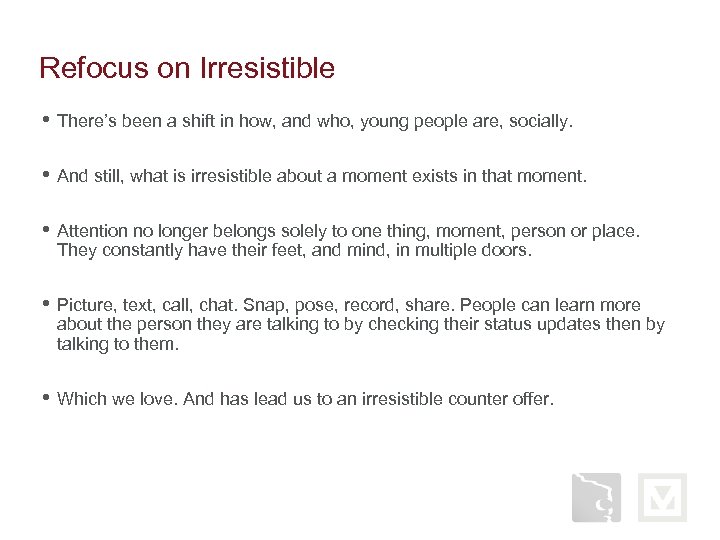 Refocus on Irresistible

• There's been a shift in how, and who, young people are, socially.

• And still, what is irresistible about a moment exists in that moment.

• Attention no longer belongs solely to one thing, moment, person or place. They constantly have their feet, and mind, in multiple doors.

• Picture, text, call, chat. Snap, pose, record, share. People can learn more about the person they are talking to by checking their status updates then by talking to them.

• Which we love. And has lead us to an irresistible counter offer.